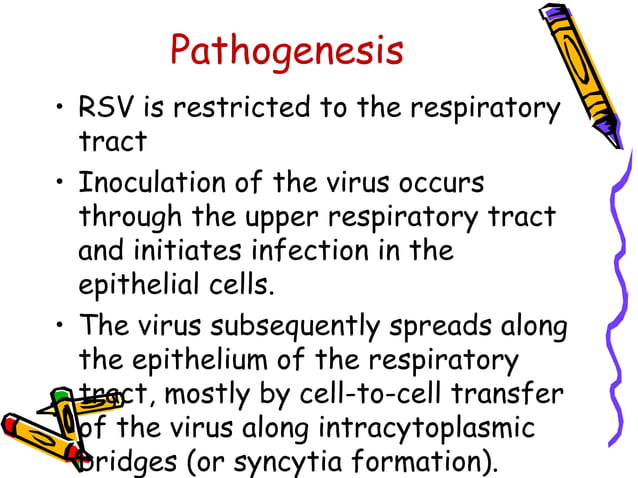 Pathogenesis

• RSV is restricted to the respiratory tract

• Inoculation of the virus occurs through the upper respiratory tract and initiates infection in the epithelial cells.

• The virus subsequently spreads along the epithelium of the respiratory tract, mostly by cell-to-cell transfer of the virus along intracytoplasmic bridges (or syncytia formation).